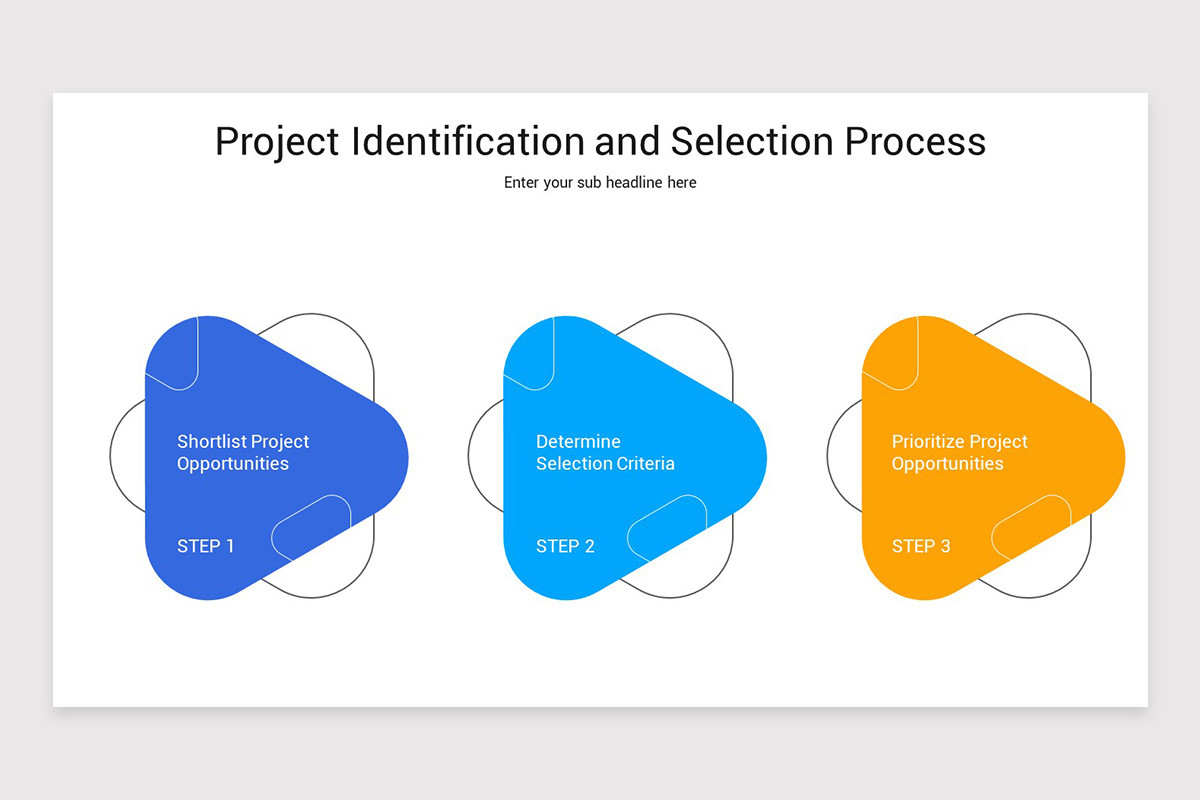 Project Identification and Selection Process

Enter your sub headline here

Shortlist Project Opportunities

STEP 1

Determine Selection Criteria

STEP 2

Prioritize Project Opportunities

STEP 3